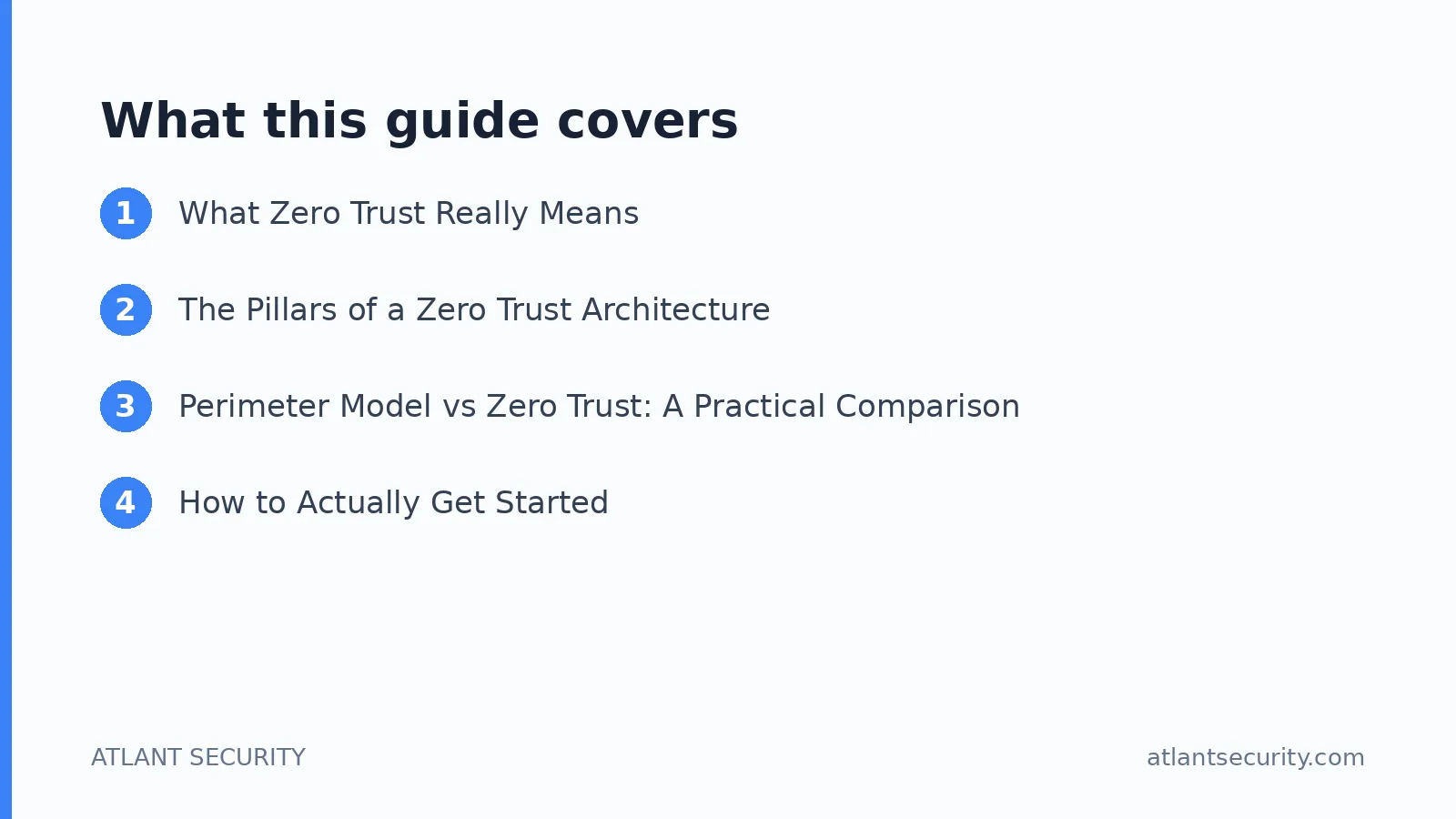 What this guide covers

1 What Zero Trust Really Means

2 The Pillars of a Zero Trust Architecture

3 Perimeter Model vs Zero Trust: A Practical Comparison

4 How to Actually Get Started

ATLANT SECURITY

atlantsecurity.com